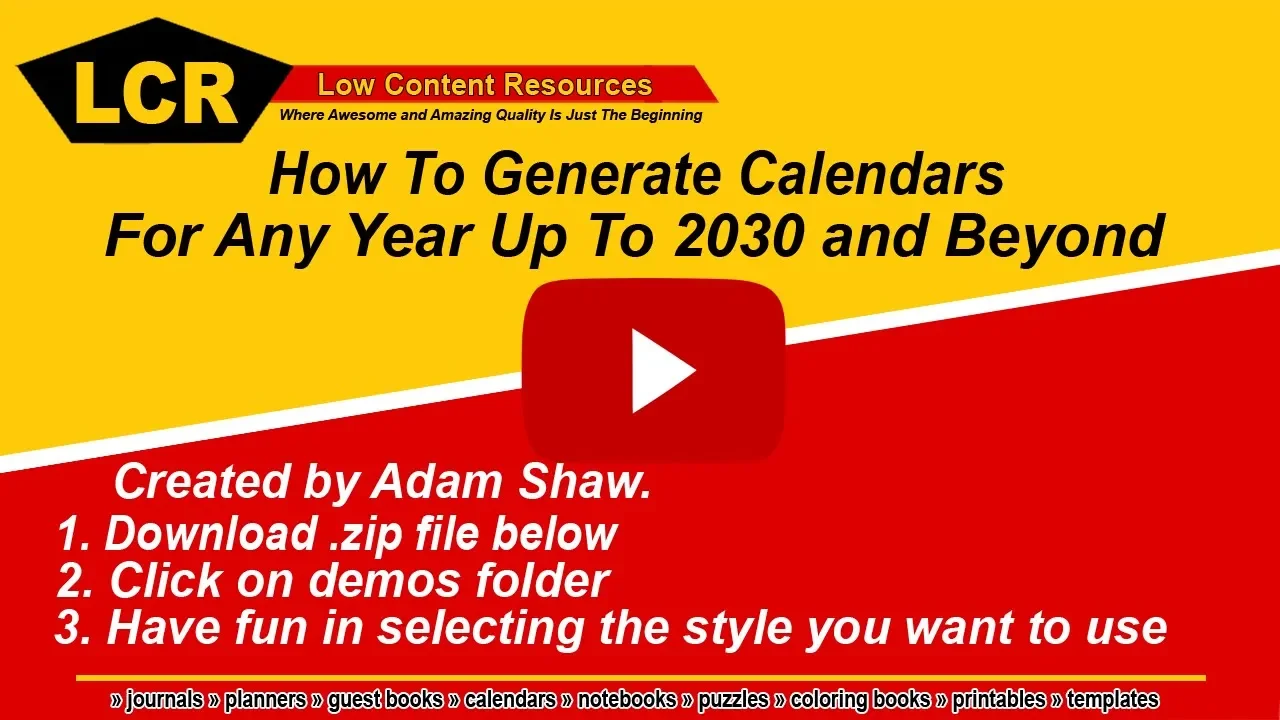 LCR

Low Content Resources

Where Awesome and Amazing Quality Is Just The Beginning

How To Generate Calendars For Any Year Up To 2030 and Beyond

Created by Adam Shaw.

1. Download .zip file below
2. Click on demos folder
3. Have fun in selecting the style you want to use

» journals » planners » guest books » calendars » notebooks » puzzles » coloring books » printables » templates